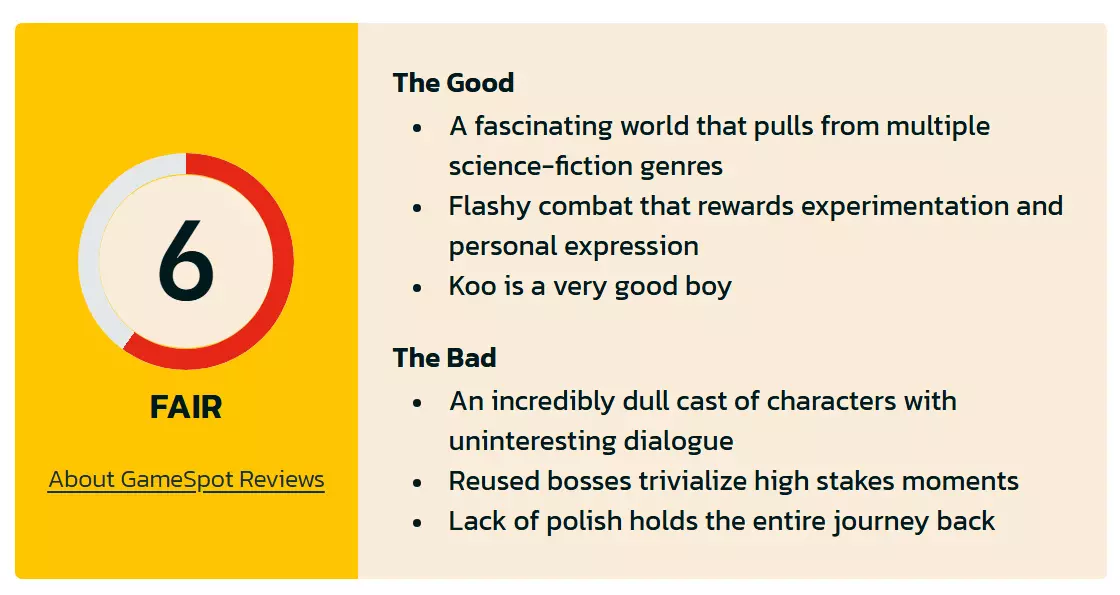 6

FAIR

About GameSpot Reviews

The Good
- A fascinating world that pulls from multiple science-fiction genres
- Flashy combat that rewards experimentation and personal expression
- Koo is a very good boy

The Bad
- An incredibly dull cast of characters with uninteresting dialogue
- Reused bosses trivialize high stakes moments
- Lack of polish holds the entire journey back